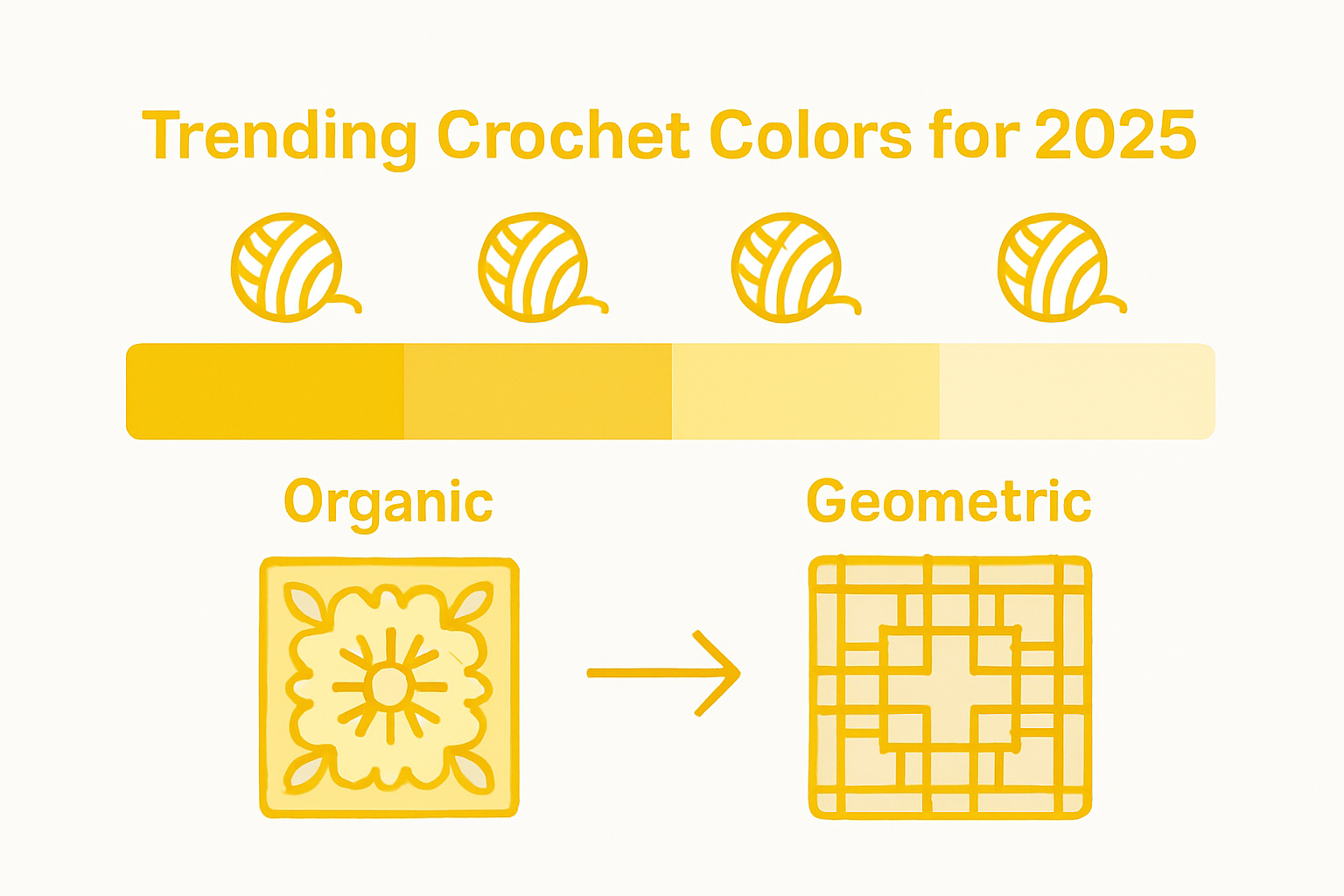 Trending Crochet Colors for 2025

Organic

Geometric